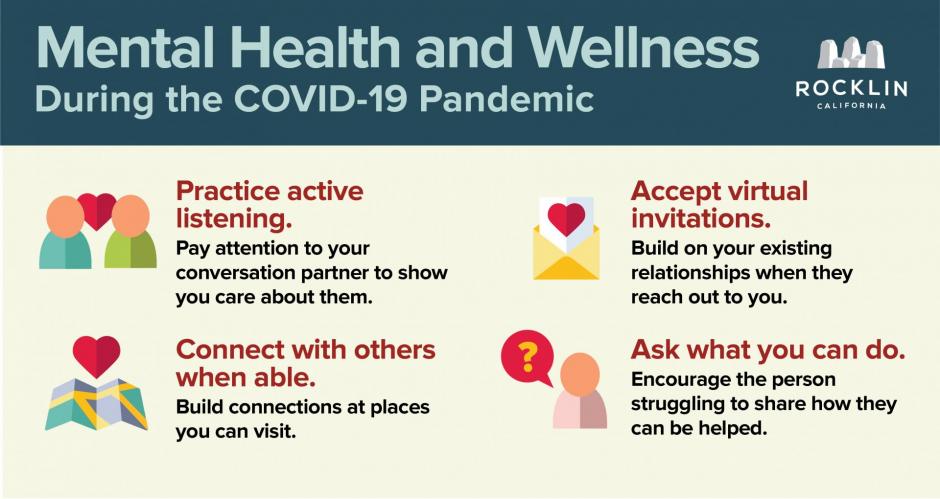 Mental Health and Wellness
During the COVID-19 Pandemic

ROCKLIN
CALIFORNIA

Practice active listening.
Pay attention to your conversation partner to show you care about them.

Connect with others when able.
Build connections at places you can visit.

Accept virtual invitations.
Build on your existing relationships when they reach out to you.

?

Ask what you can do.
Encourage the person struggling to share how they can be helped.